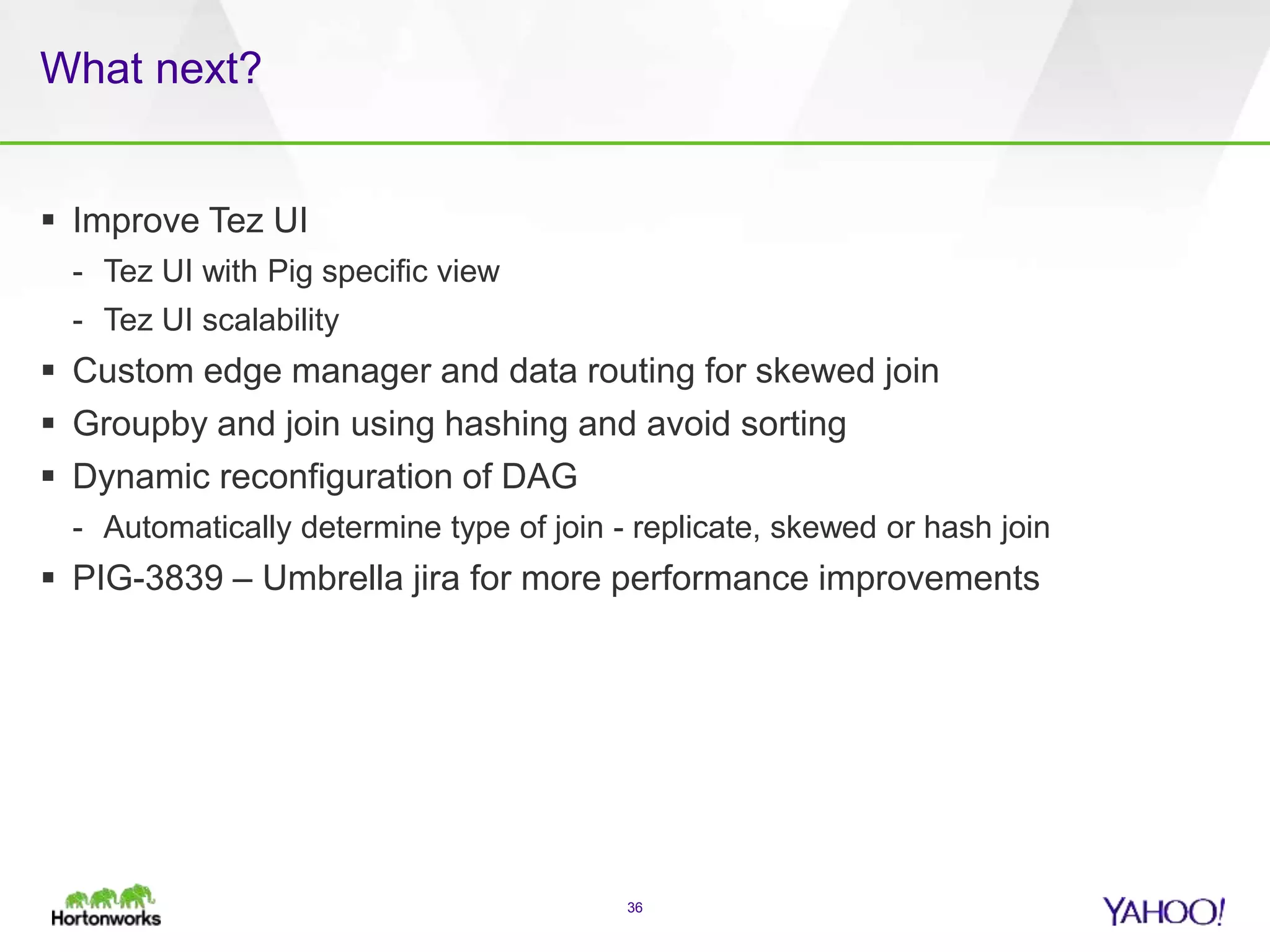 What next?

▪ Improve Tez UI

- Tez UI with Pig specific view

- Tez UI scalability

▪ Custom edge manager and data routing for skewed join

▪ Groupby and join using hashing and avoid sorting

▪ Dynamic reconfiguration of DAG

- Automatically determine type of join - replicate, skewed or hash join

▪ PIG-3839 – Umbrella jira for more performance improvements

Hortonworks

36

YAHOO!